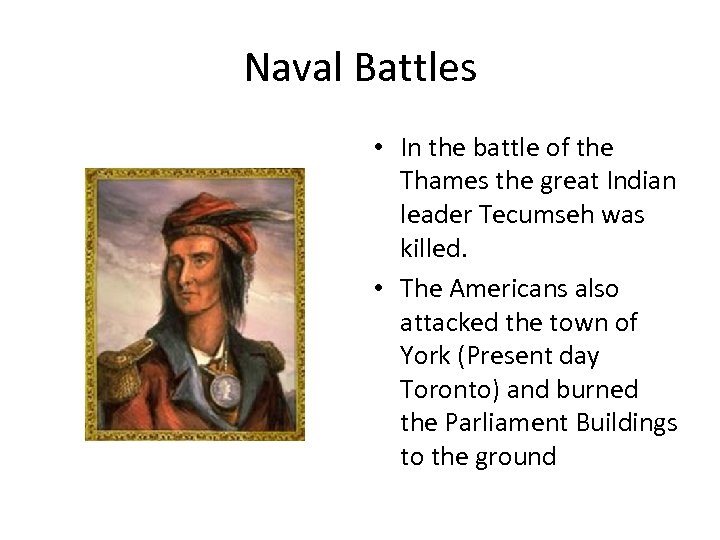 Naval Battles

• In the battle of the Thames the great Indian leader Tecumseh was killed.

• The Americans also attacked the town of York (Present day Toronto) and burned the Parliament Buildings to the ground